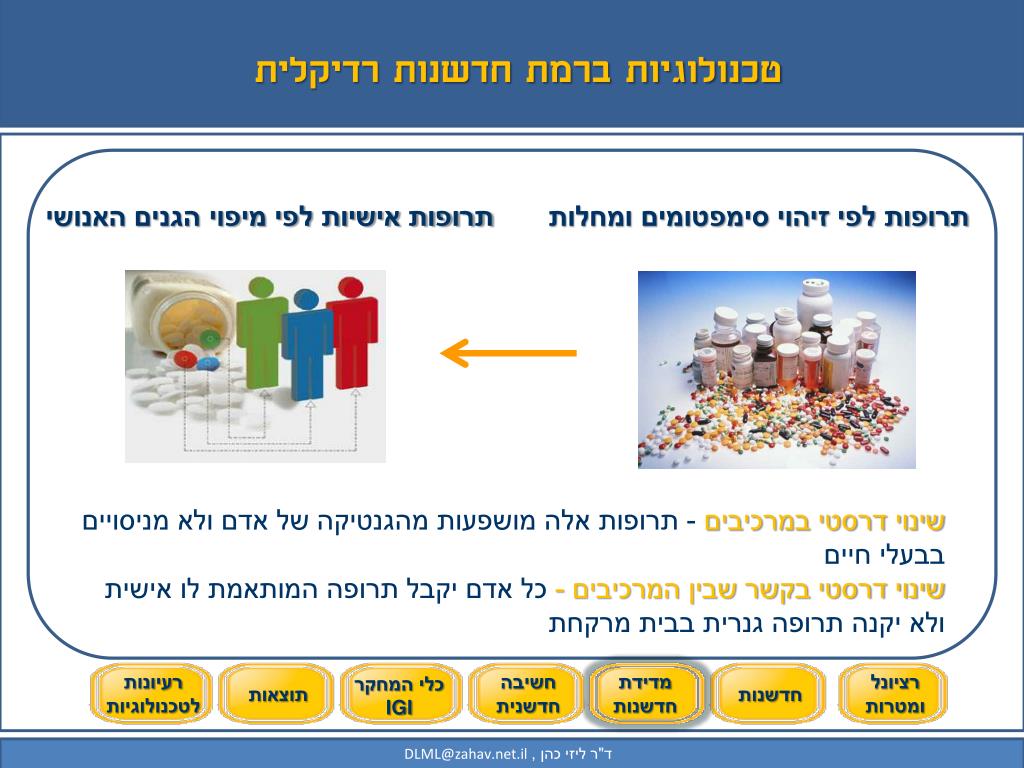 טכנולוגיות ברמת חדשנות רדיקלית

תרופות לפי זיהוי סימפטומים ומחלות

תרופות אישיות לפי מיפוי הגנים האנושי

שינוי דרסטי במרכיבים - תרופות אלה מושפעות מהגנטיקה של אדם ולא מניסויים בבעלי חיים
שינוי דרסטי בקשר שבין המרכיבים - כל אדם יקבל תרופה המותאמת לו אישית ולא יקנה תרופה גנרית בבית מרקחת

רציונל ומטרות
חדשנות
מדידת חדשנות
חשיבה חדשנית
כלי המחקר IGI
תוצאות
רעיונות לטכנולוגיות

ד"ר ליזי כהן , DLML@zahav.net.il